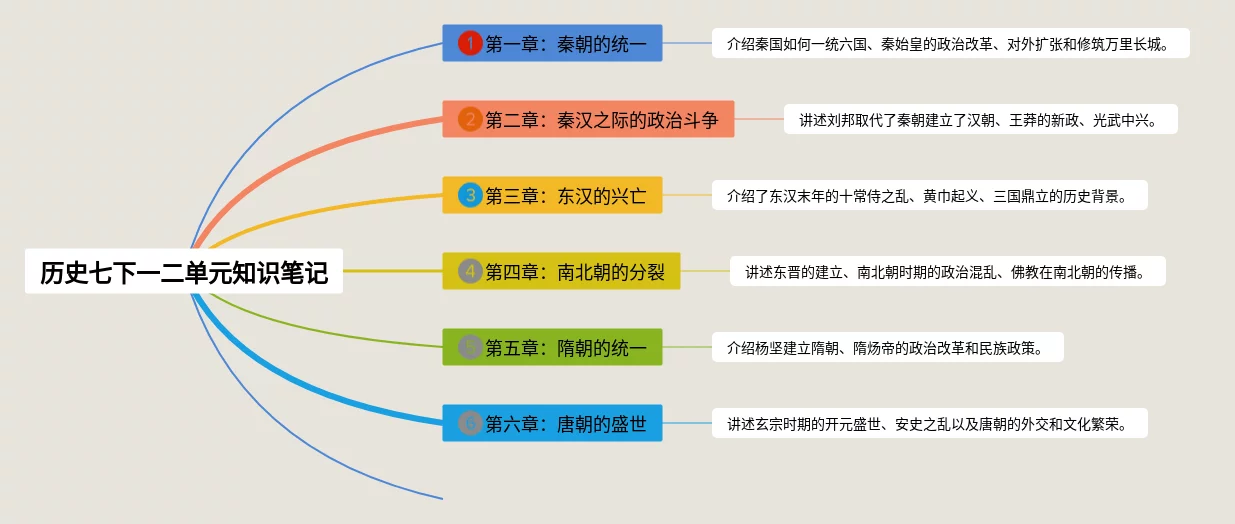 历史七下一二单元知识笔记

1 第一章：秦朝的统一
介绍秦国如何一统六国、秦始皇的政治改革、对外扩张和修筑万里长城。

2 第二章：秦汉之际的政治斗争
讲述刘邦取代了秦朝建立了汉朝、王莽的新政、光武中兴。

3 第三章：东汉的兴亡
介绍了东汉末年的十常侍之乱、黄巾起义、三国鼎立的历史背景。

4 第四章：南北朝的分裂
讲述东晋的建立、南北朝时期的政治混乱、佛教在南北朝的传播。

5 第五章：隋朝的统一
介绍杨坚建立隋朝、隋炀帝的政治改革和民族政策。

6 第六章：唐朝的盛世
讲述玄宗时期的开元盛世、安史之乱以及唐朝的外交和文化繁荣。